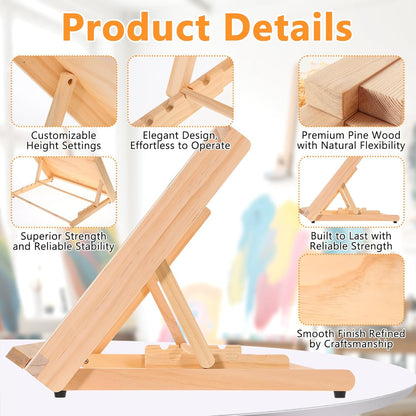 Product Details

Customizable Height Settings

Elegant Design, Effortless to Operate

Premium Pine Wood with Natural Flexibility

Superior Strength and Reliable Stability

Built to Last with Reliable Strength

Smooth Finish Refined by Craftsmanship